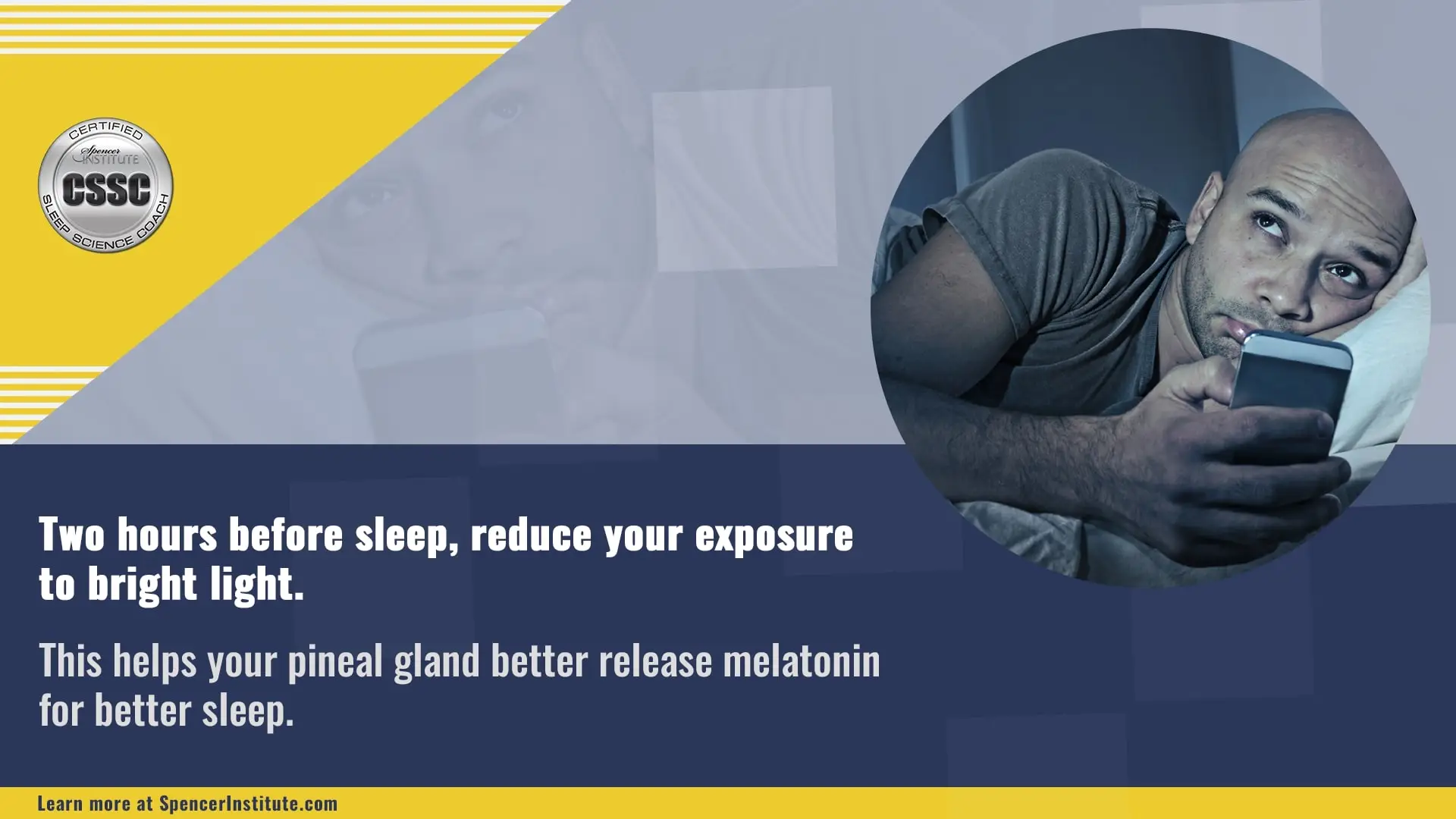 CERTIFIED
Spencer INSTITUTE
CSSC
SLEEP SCIENCE COACH

Two hours before sleep, reduce your exposure to bright light.

This helps your pineal gland better release melatonin for better sleep.

Learn more at SpencerInstitute.com